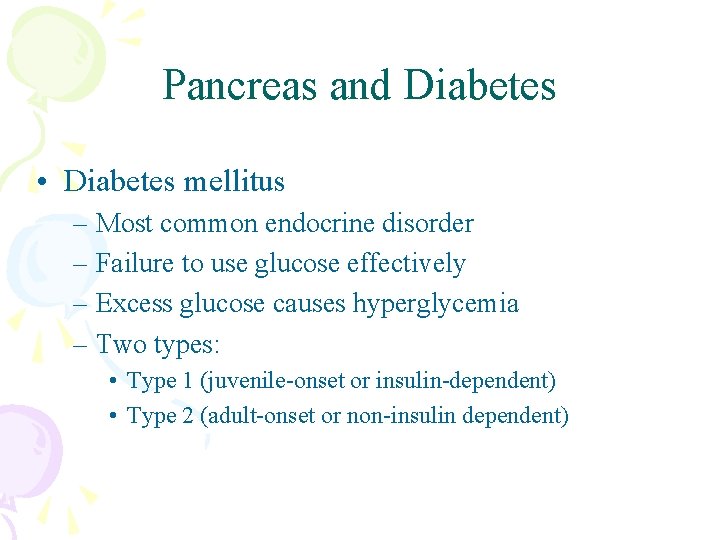 Pancreas and Diabetes

• Diabetes mellitus
– Most common endocrine disorder
– Failure to use glucose effectively
– Excess glucose causes hyperglycemia
– Two types:
• Type 1 (juvenile-onset or insulin-dependent)
• Type 2 (adult-onset or non-insulin dependent)